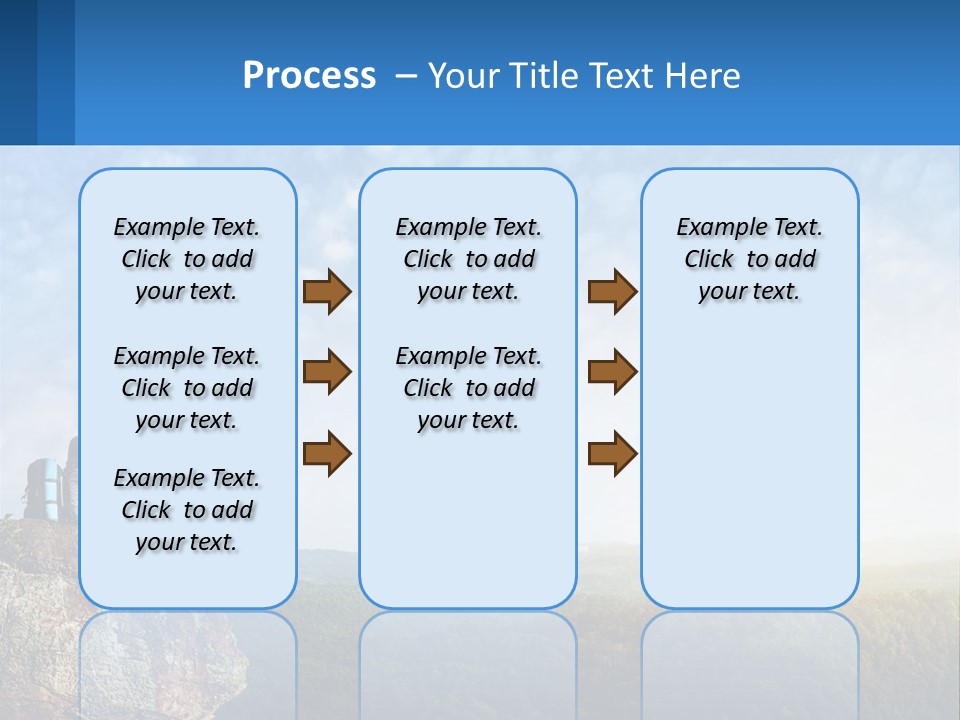 Process – Your Title Text Here

Example Text. Click to add your text.

Example Text. Click to add your text.

Example Text. Click to add your text.

Example Text. Click to add your text.

Example Text. Click to add your text.

Example Text. Click to add your text.